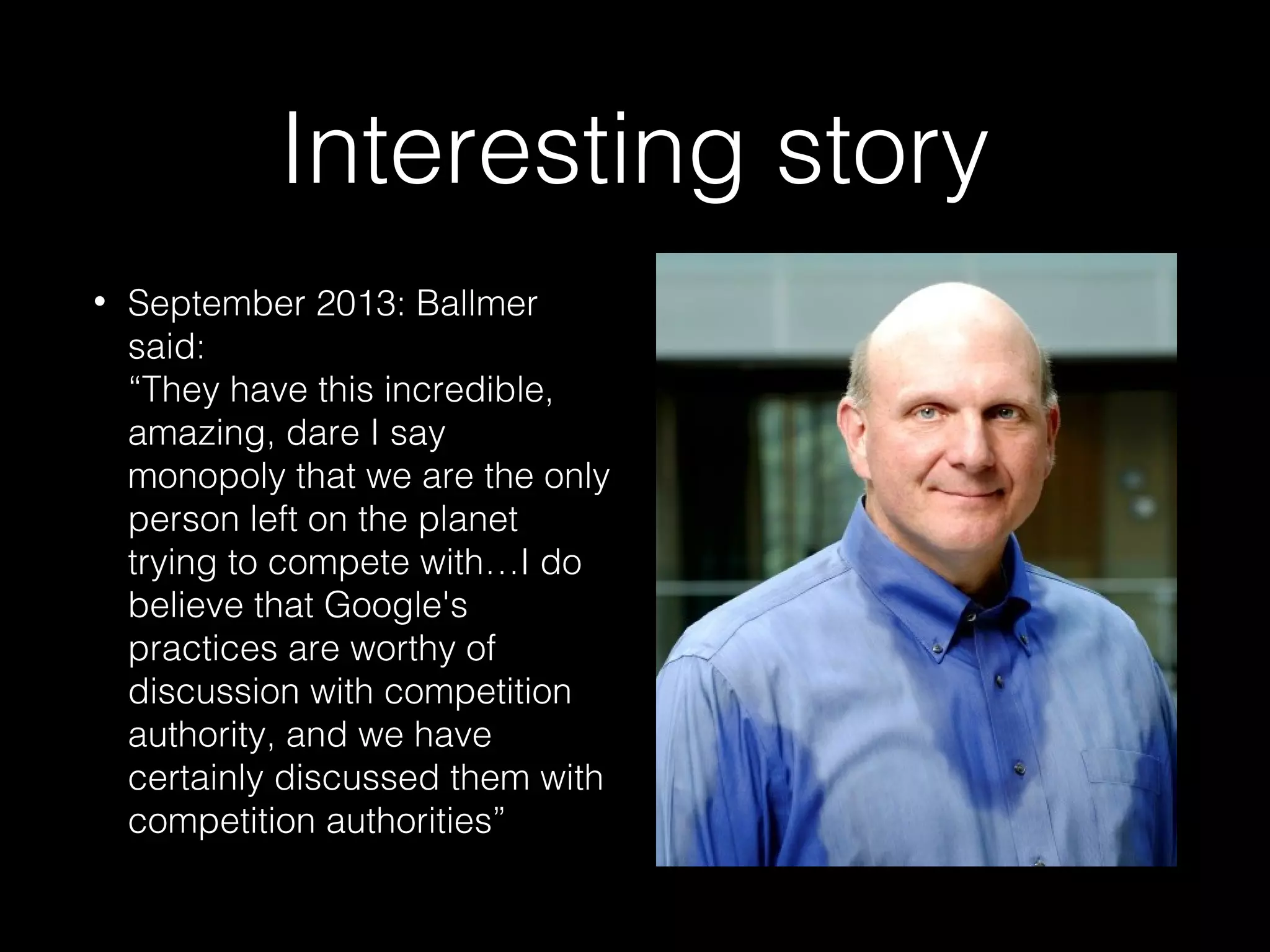 Interesting story

• September 2013: Ballmer said:
“They have this incredible, amazing, dare I say monopoly that we are the only person left on the planet trying to compete with…I do believe that Google's practices are worthy of discussion with competition authority, and we have certainly discussed them with competition authorities”